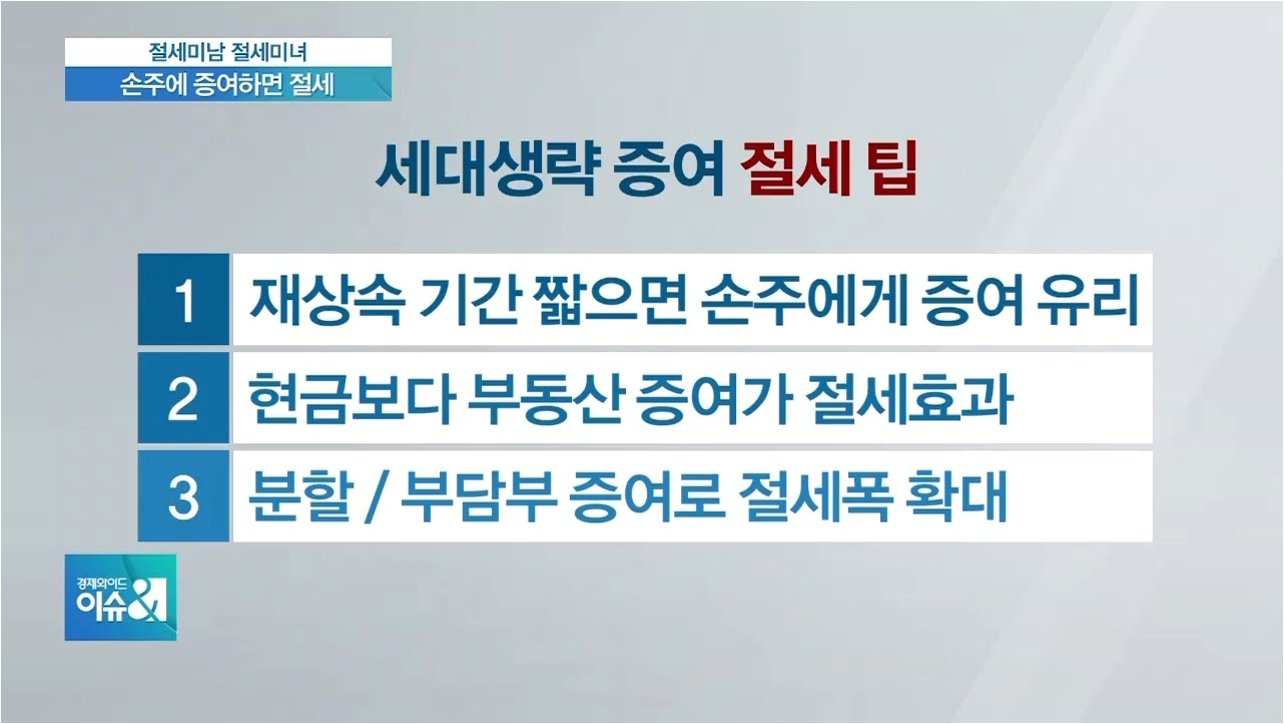 절세미남 절세미녀
손주에 증여하면 절세

세대생략 증여 절세 팁

1 재상속 기간 짧으면 손주에게 증여 유리
2 현금보다 부동산 증여가 절세효과
3 분할 / 부담부 증여로 절세폭 확대

경제와이드
이슈&